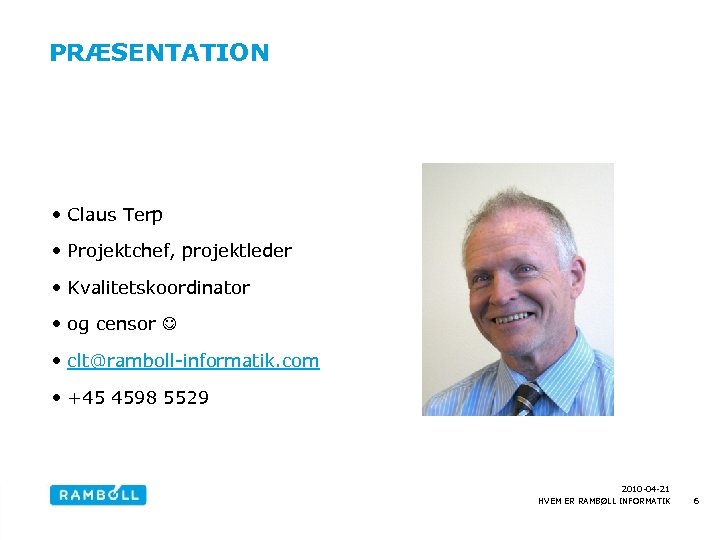 PRÆSENTATION

• Claus Terp
• Projektchef, projektleder
• Kvalitetskoordinator
• og censor ☺
• clt@ramboll-informatik.com
• +45 4598 5529

RAMBØLL

2010-04-21
HVEM ER RAMBØLL INFORMATIK 6